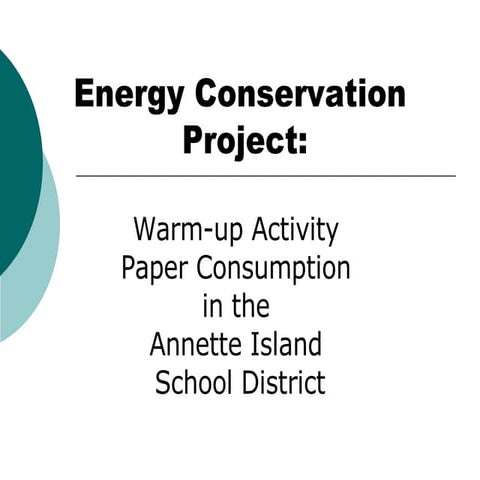 Energy Conservation Project:

Warm-up Activity
Paper Consumption
in the
Annette Island
School District